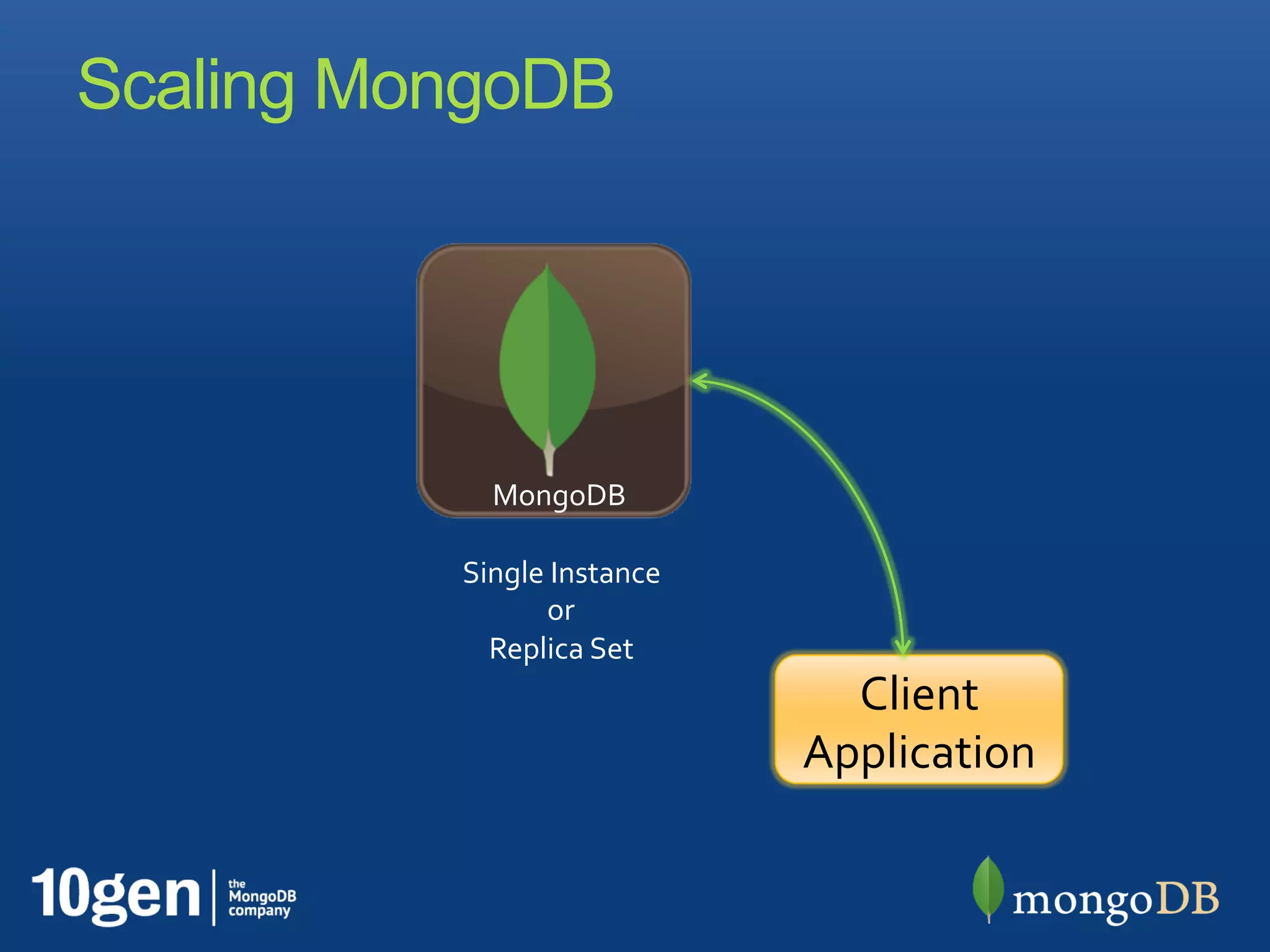 Scaling MongoDB

MongoDB

Single Instance
or
Replica Set

Client Application

10gen | the MongoDB company

mongoDB